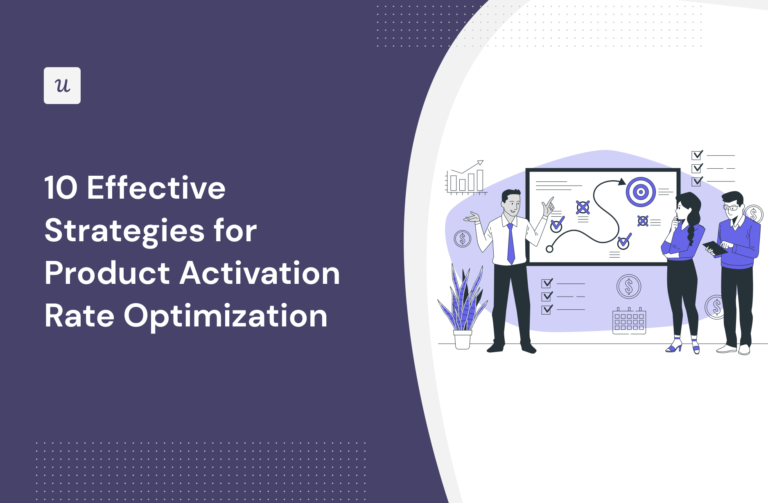 u

10 Effective Strategies for Product Activation Rate Optimization